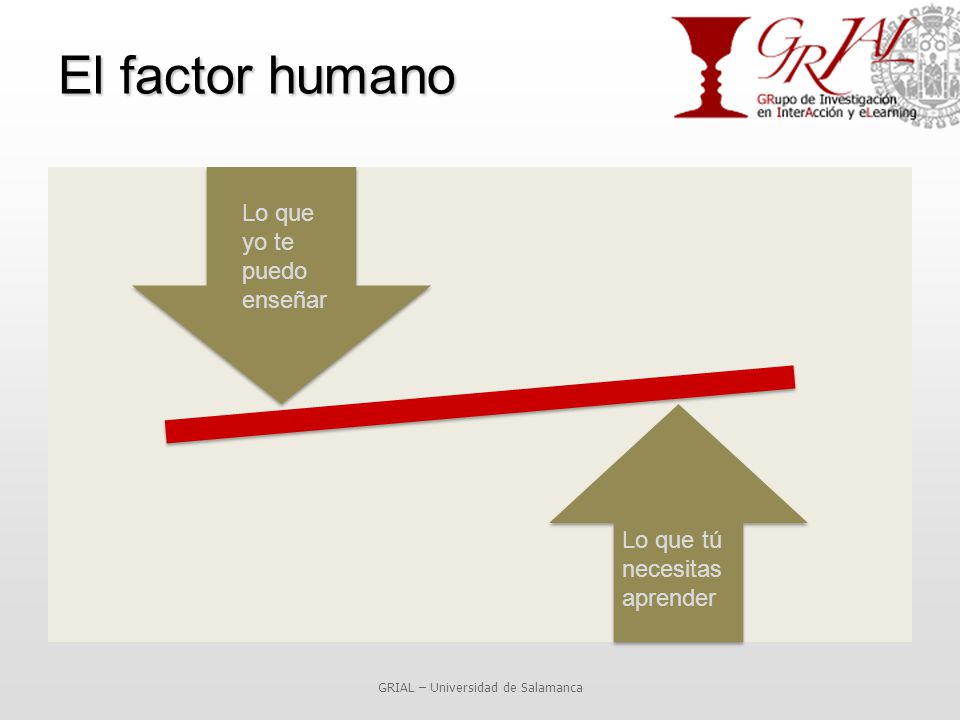 El factor humano

GRIAL
GRupo de Investigación en InterAcción y eLearning

Lo que yo te puedo enseñar

Lo que tú necesitas aprender

GRIAL – Universidad de Salamanca